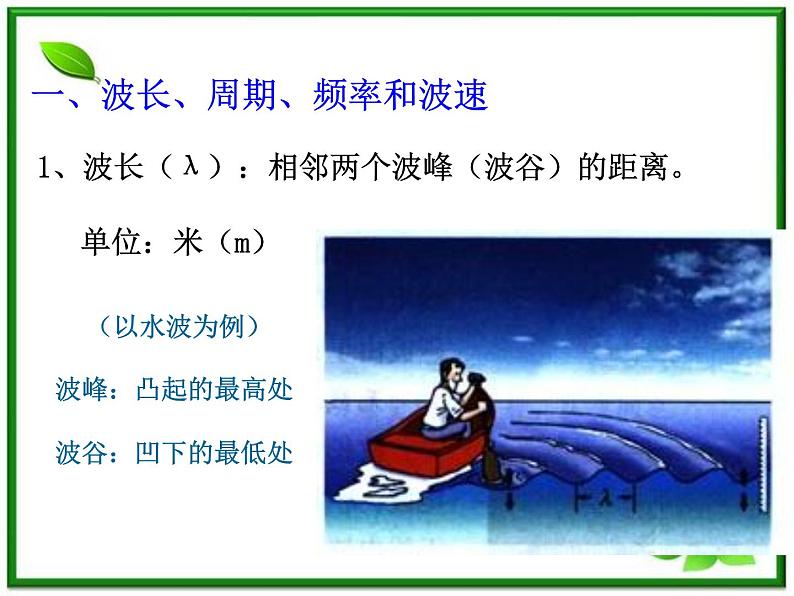 一、波长、周期、频率和波速

1、波长（λ）：相邻两个波峰（波谷）的距离。

单位：米（m）

（以水波为例）

波峰：凸起的最高处

波谷：凹下的最低处

λ